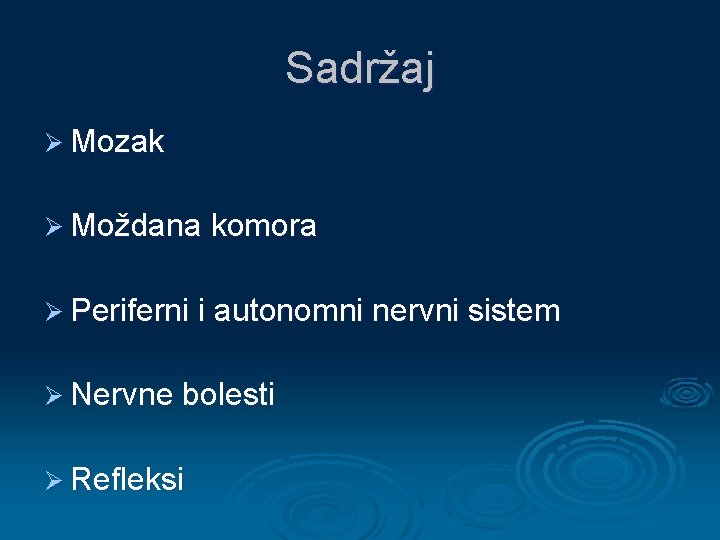 Sadržaj

➢ Mozak

➢ Moždana komora

➢ Periferni i autonomni nervni sistem

➢ Nervne bolesti

➢ Refleksi